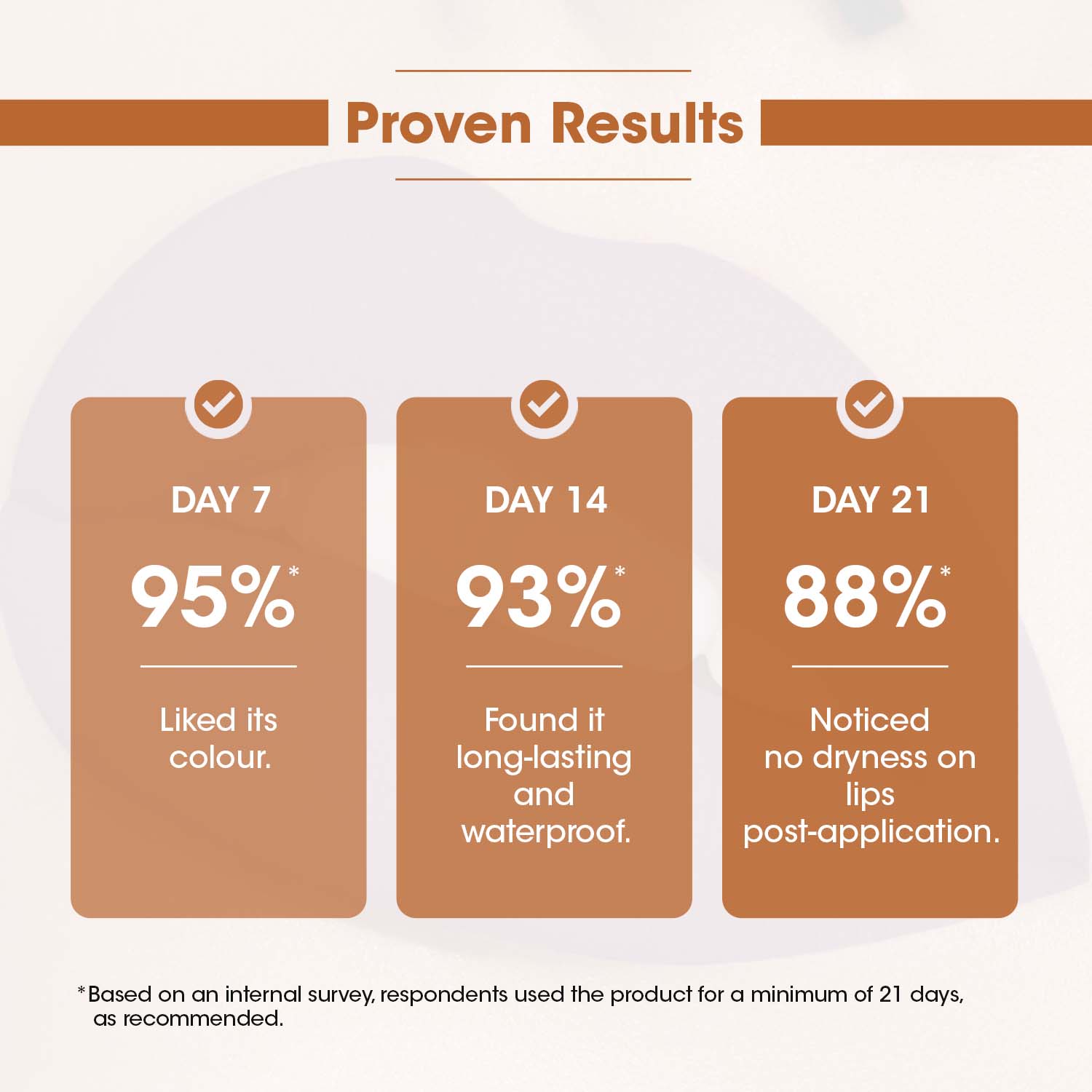 Proven Results

DAY 7

95%*

Liked its colour.

DAY 14

93%*

Found it long-lasting and waterproof.

DAY 21

88%*

Noticed no dryness on lips post-application.

*Based on an internal survey, respondents used the product for a minimum of 21 days, as recommended.